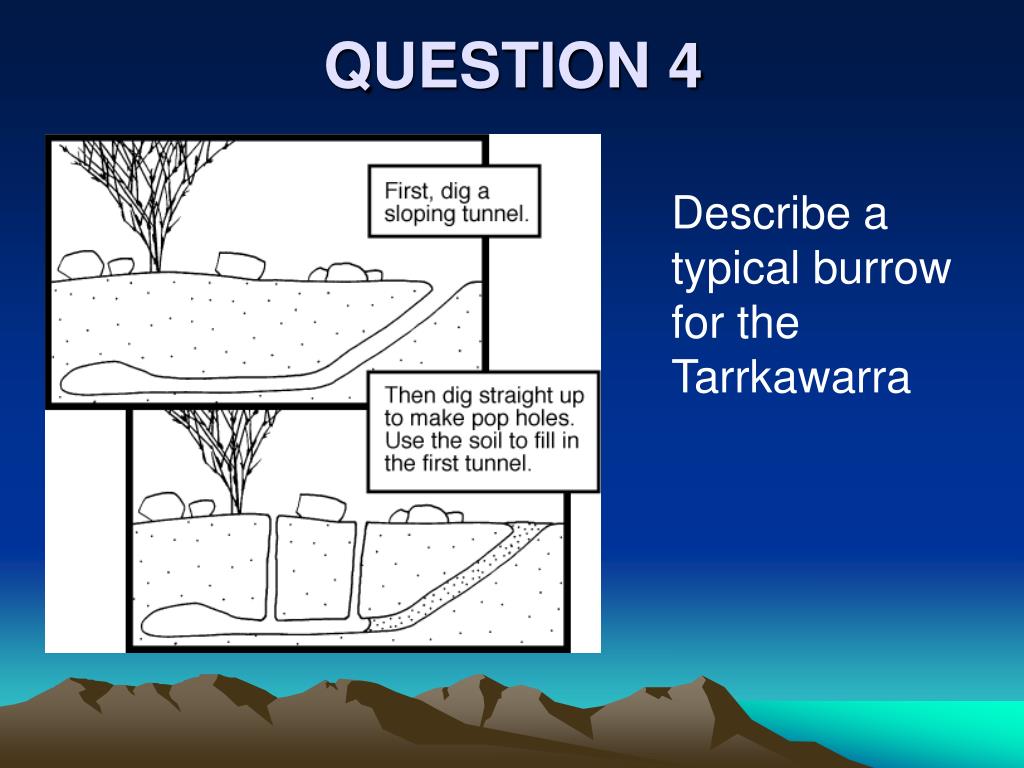 QUESTION 4

First, dig a sloping tunnel.

Then dig straight up to make pop holes. Use the soil to fill in the first tunnel.

Describe a typical burrow for the Tarrkawarra